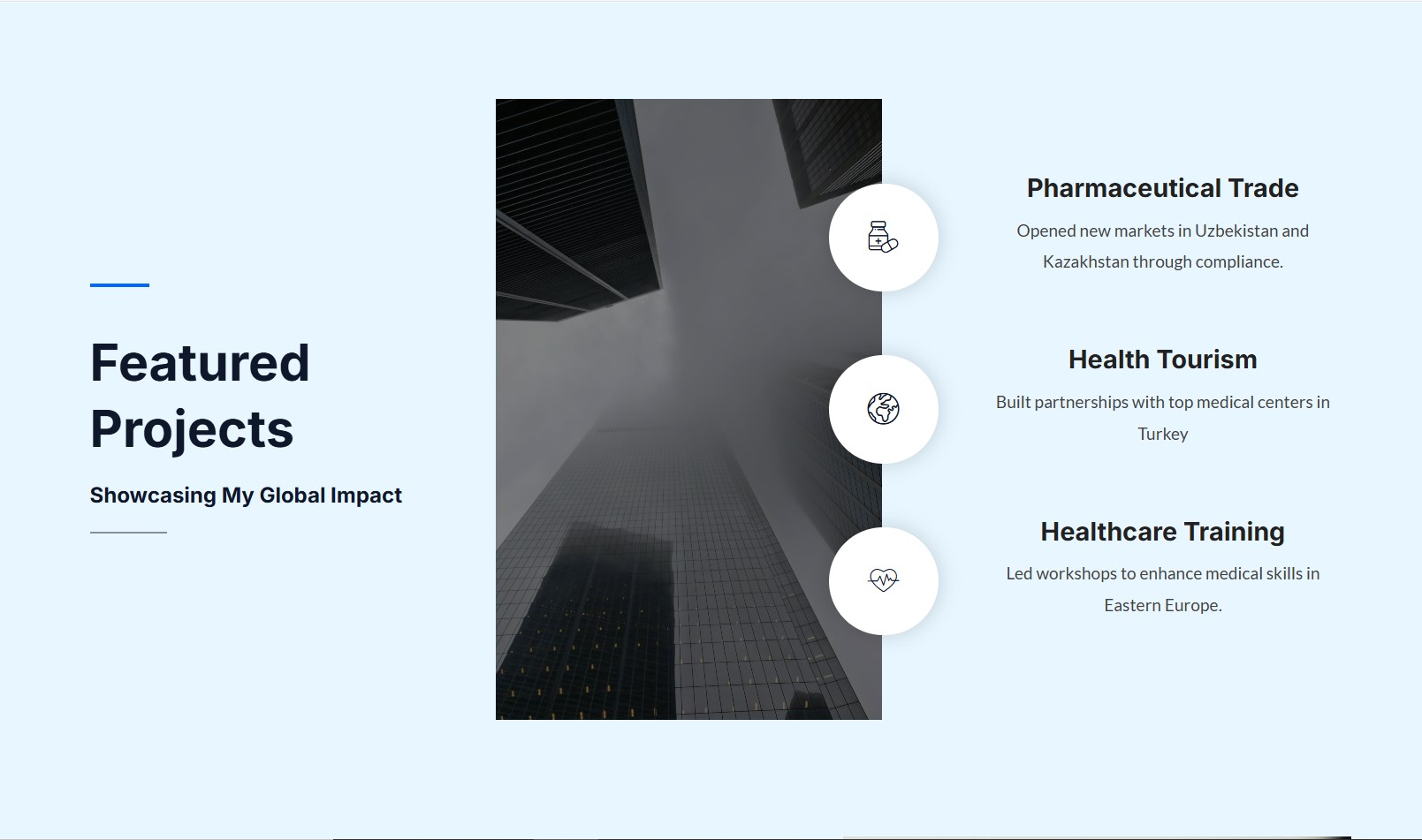 Featured Projects

Showcasing My Global Impact

Pharmaceutical Trade

Opened new markets in Uzbekistan and Kazakhstan through compliance.

Health Tourism

Built partnerships with top medical centers in Turkey

Healthcare Training

Led workshops to enhance medical skills in Eastern Europe.